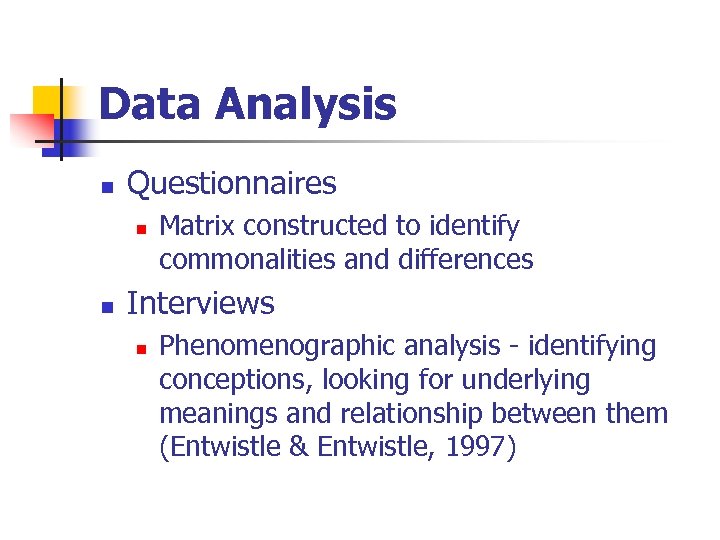 Data Analysis

- Questionnaires
  - Matrix constructed to identify commonalities and differences
- Interviews
  - Phenomenographic analysis - identifying conceptions, looking for underlying meanings and relationship between them (Entwistle & Entwistle, 1997)